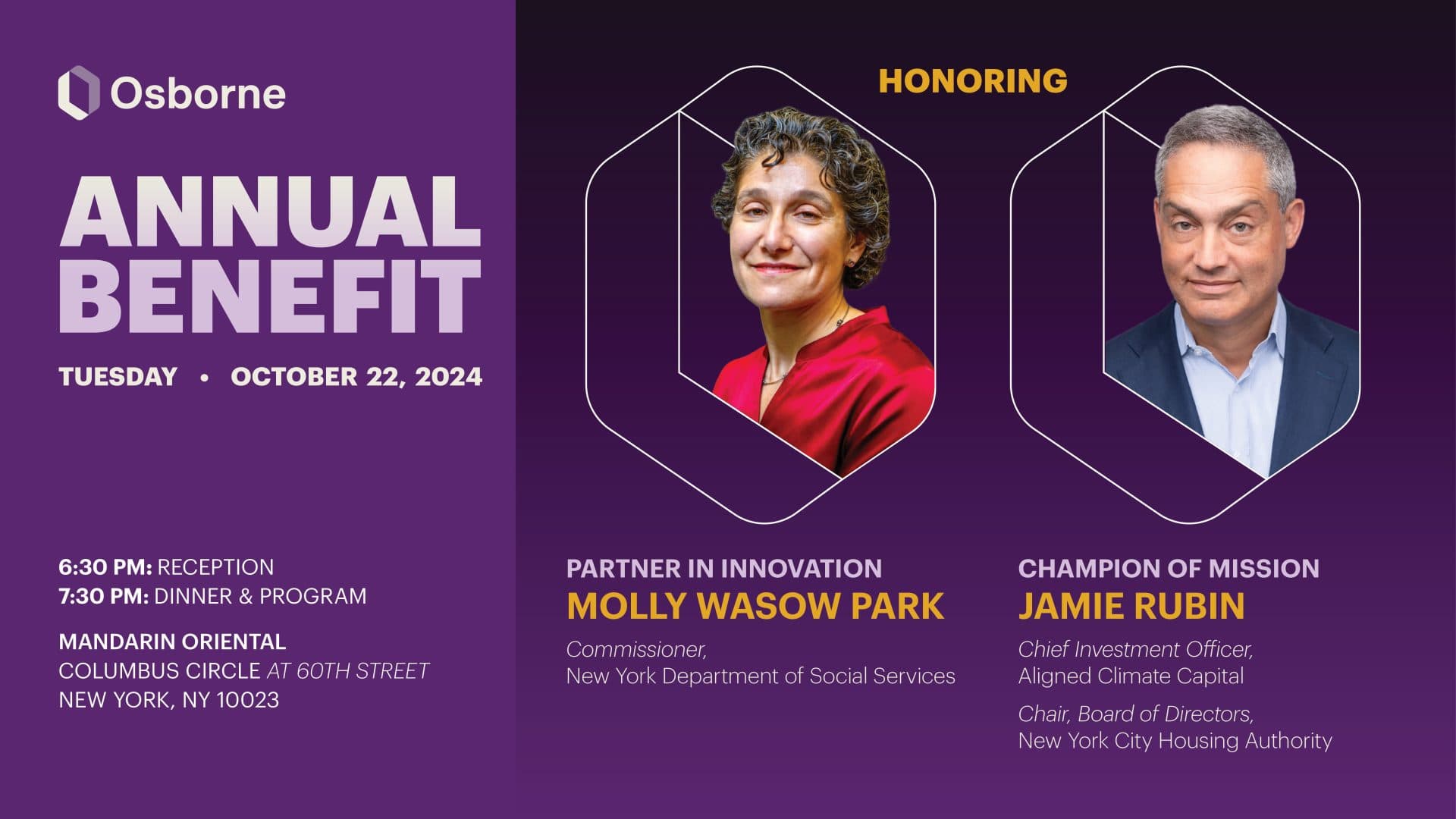 Osborne

ANNUAL BENEFIT

TUESDAY • OCTOBER 22, 2024

6:30 PM: RECEPTION
7:30 PM: DINNER & PROGRAM

MANDARIN ORIENTAL
COLUMBUS CIRCLE AT 60TH STREET
NEW YORK, NY 10023

HONORING

PARTNER IN INNOVATION
MOLLY WASOW PARK
Commissioner,
New York Department of Social Services

CHAMPION OF MISSION
JAMIE RUBIN
Chief Investment Officer,
Aligned Climate Capital

Chair, Board of Directors,
New York City Housing Authority